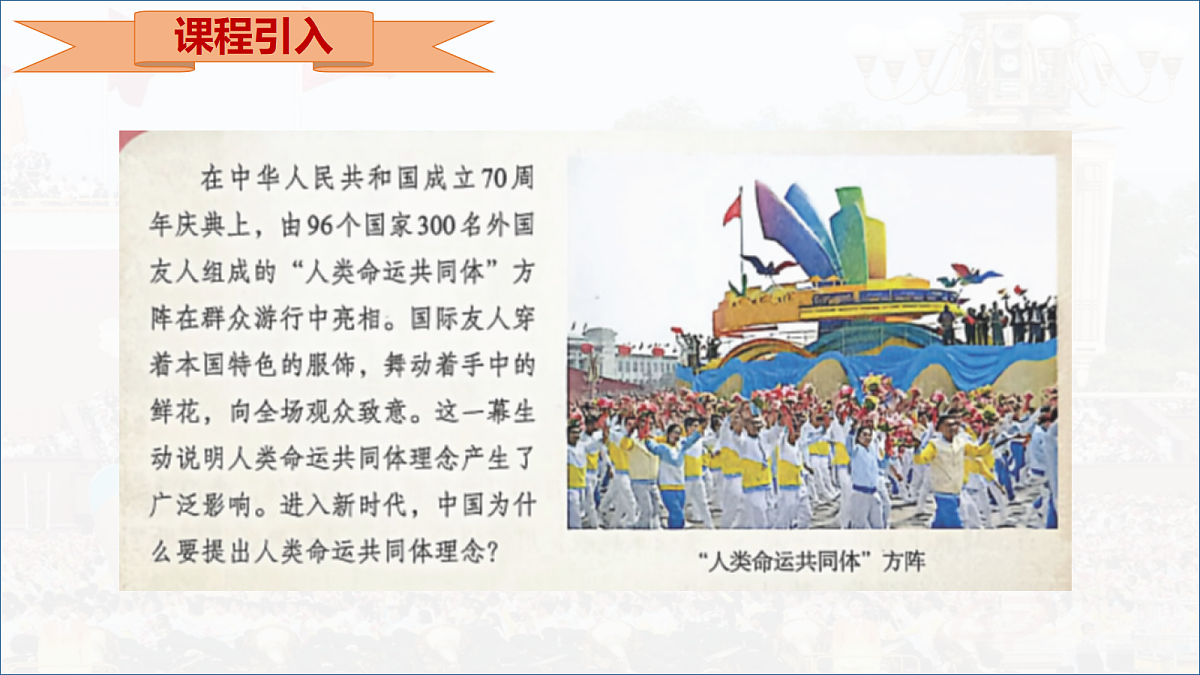 课程引入

在中华人民共和国成立70周年庆典上，由96个国家300名外国友人组成的“人类命运共同体”方阵在群众游行中亮相。国际友人穿着本国特色的服饰，舞动着手中的鲜花，向全场观众致意。这一幕生动说明人类命运共同体理念产生了广泛影响。进入新时代，中国为什么要提出人类命运共同体理念？

“人类命运共同体”方阵